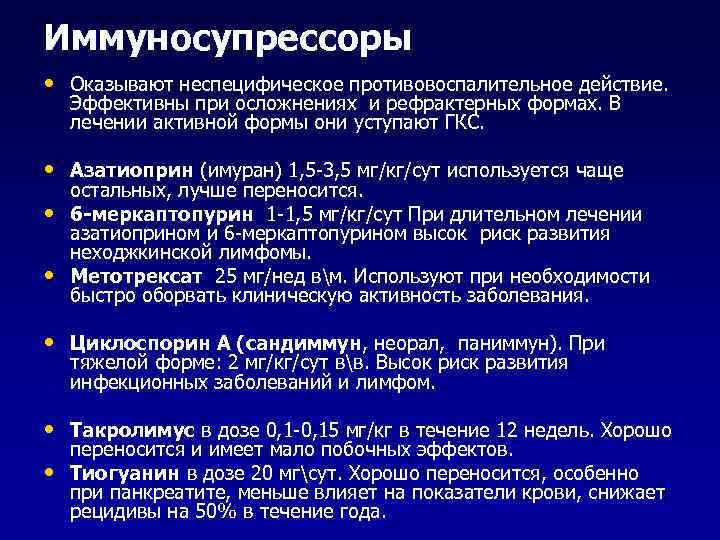 Иммуносупрессоры

• Оказывают неспецифическое противовоспалительное действие. Эффективны при осложнениях и рефрактерных формах. В лечении активной формы они уступают ГКС.

• Азатиоприн (имуран) 1,5-3,5 мг/кг/сут используется чаще остальных, лучше переносится.

• 6-меркаптопурин 1-1,5 мг/кг/сут При длительном лечении азатиоприном и 6-меркаптопурином высок риск развития неходжкинской лимфомы.

• Метотрексат 25 мг/нед в\м. Используют при необходимости быстро оборвать клиническую активность заболевания.

• Циклоспорин А (сандиммун, неорал, паниммун). При тяжелой форме: 2 мг/кг/сут в\в. Высок риск развития инфекционных заболеваний и лимфом.

• Такролимус в дозе 0,1-0,15 мг/кг в течение 12 недель. Хорошо переносится и имеет мало побочных эффектов.

• Тиогуанин в дозе 20 мг\сут. Хорошо переносится, особенно при панкреатите, меньше влияет на показатели крови, снижает рецидивы на 50% в течение года.